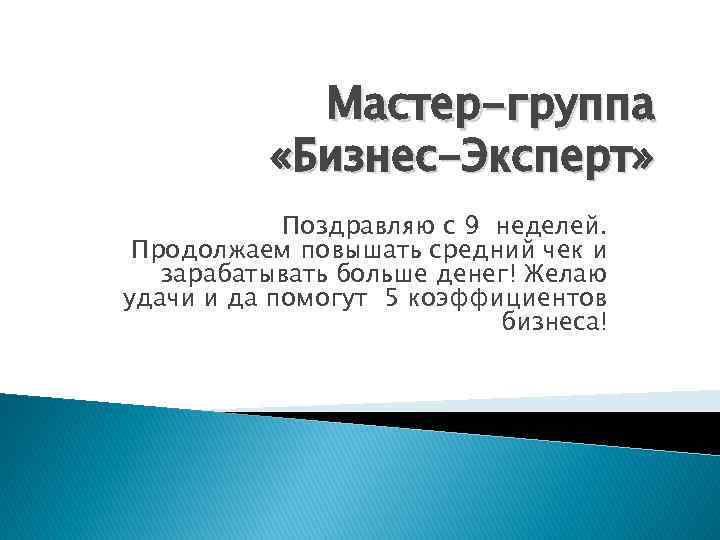 Мастер-группа «Бизнес-Эксперт»

Поздравляю с 9 неделей. Продолжаем повышать средний чек и зарабатывать больше денег! Желаю удачи и да помогут 5 коэффициентов бизнеса!